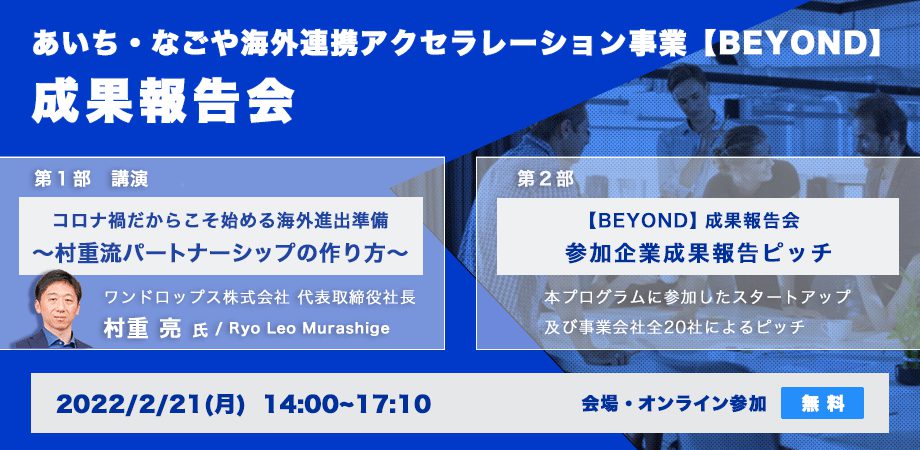 あいち・なごや海外連携アクセラレーション事業【BEYOND】
成果報告会

第１部　講演
コロナ禍だからこそ始める海外進出準備
〜村重流パートナーシップの作り方〜
ワンドロップス株式会社 代表取締役社長
村重 亮 氏 / Ryo Leo Murashige

第２部
【BEYOND】成果報告会
参加企業成果報告ピッチ
本プログラムに参加したスタートアップ
及び事業会社全20社によるピッチ

2022/2/21(月) 14:00~17:10
会場・オンライン参加　無料